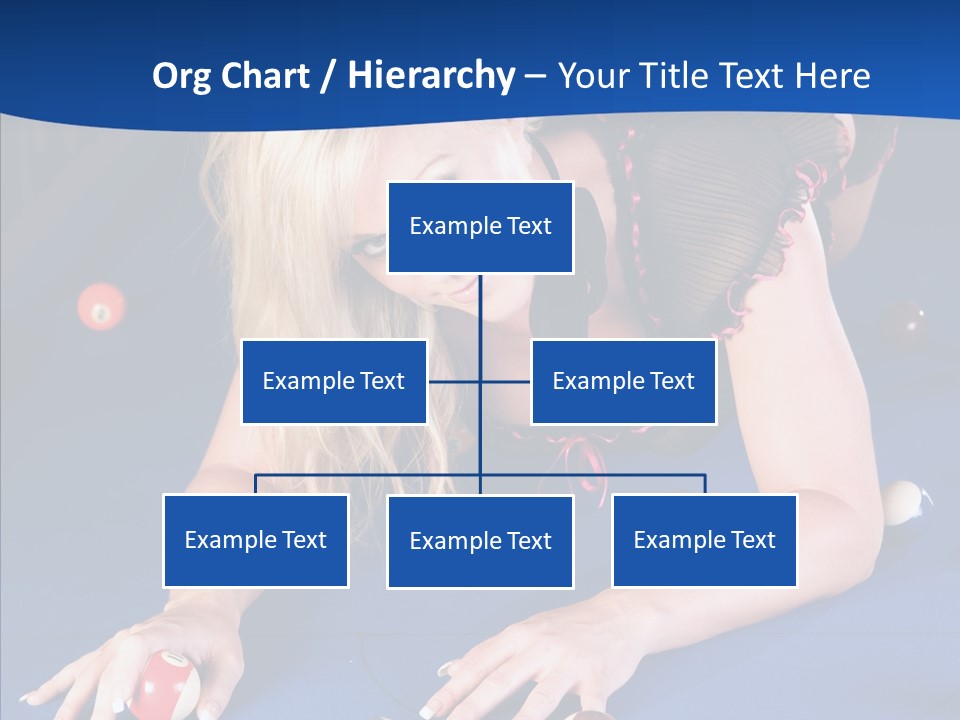 Org Chart / Hierarchy – Your Title Text Here

Example Text

Example Text

Example Text

Example Text

Example Text

Example Text